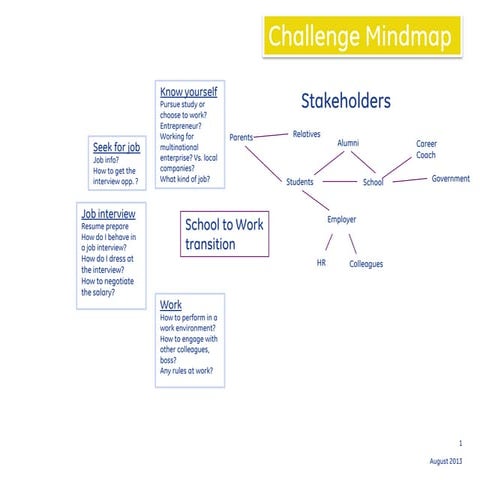 Challenge Mindmap

Know yourself
Pursue study or choose to work?
Entrepreneur?
Working for multinational enterprise? Vs. local companies?
What kind of job?

Seek for job
Job info?
How to get the interview opp. ?

Job interview
Resume prepare
How do I behave in a job interview?
How do I dress at the interview?
How to negotiate the salary?

School to Work transition

Work
How to perform in a work environment?
How to engage with other colleagues, boss?
Any rules at work?

Stakeholders

Parents
Relatives
Alumni
Career Coach
Students
School
Government
Employer
HR
Colleagues

1

August 2013